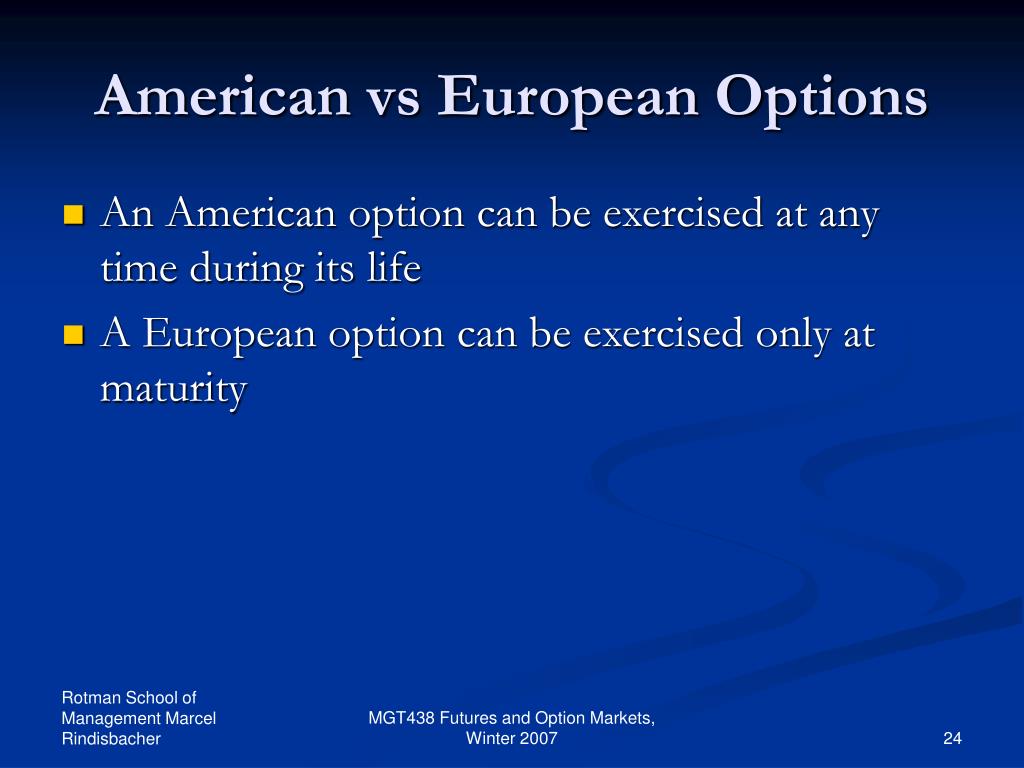 American vs European Options

An American option can be exercised at any time during its life

A European option can be exercised only at maturity

Rotman School of Management Marcel Rindisbacher

MGT438 Futures and Option Markets, Winter 2007

24